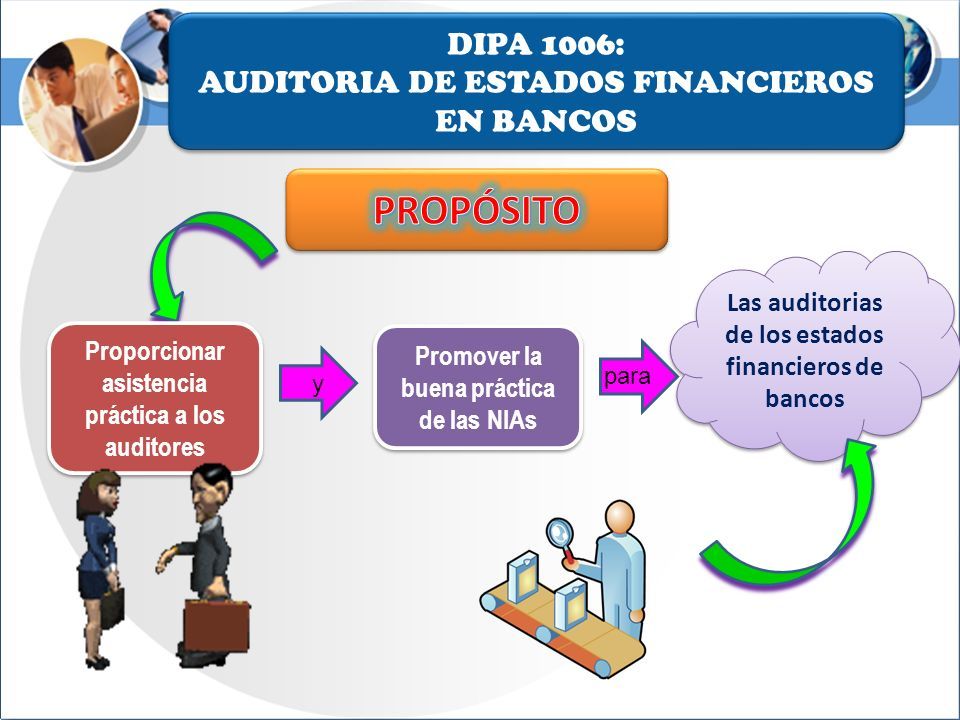 DIPA 1006:
AUDITORIA DE ESTADOS FINANCIEROS EN BANCOS

PROPÓSITO

Proporcionar asistencia práctica a los auditores

y

Promover la buena práctica de las NIAs

para

Las auditorias de los estados financieros de bancos